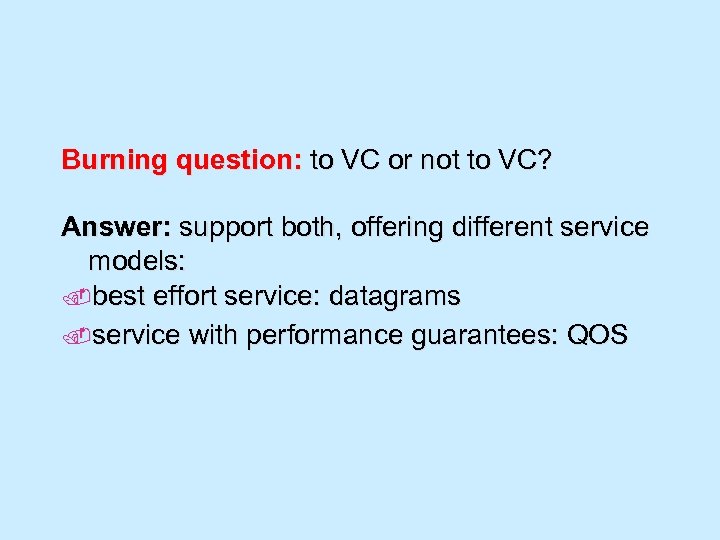 Burning question: to VC or not to VC?

Answer: support both, offering different service models:

best effort service: datagrams

service with performance guarantees: QOS